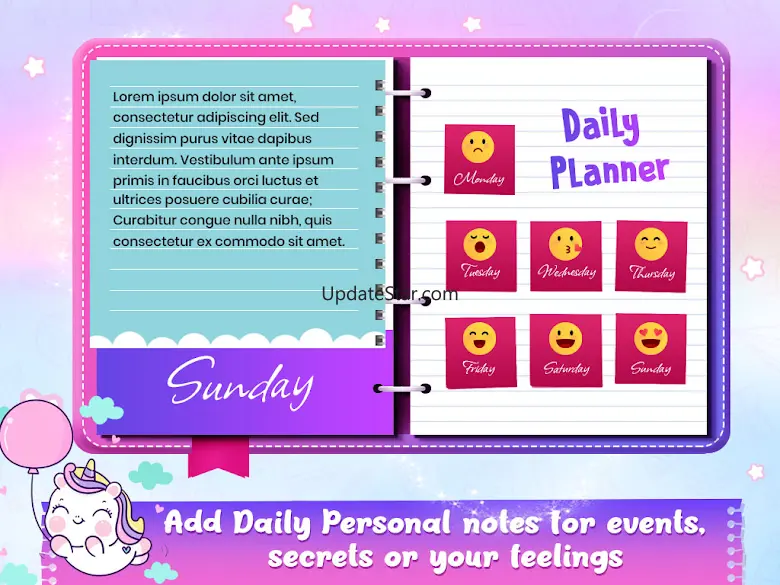 Lorem ipsum dolor sit amet, consectetur adipiscing elit. Sed dignissim purus vitae dapibus interdum. Vestibulum ante ipsum primis in faucibus orci luctus et ultrices posuere cubilia curae; Curabitur congue nulla nibh, quis consectetur ex commodo sit amet.

Sunday

Daily Planner

Monday

Tuesday

Wednesday

Thursday

Friday

Saturday

Sunday

UpdateStar.com

Add Daily Personal notes for events, secrets or your feelings